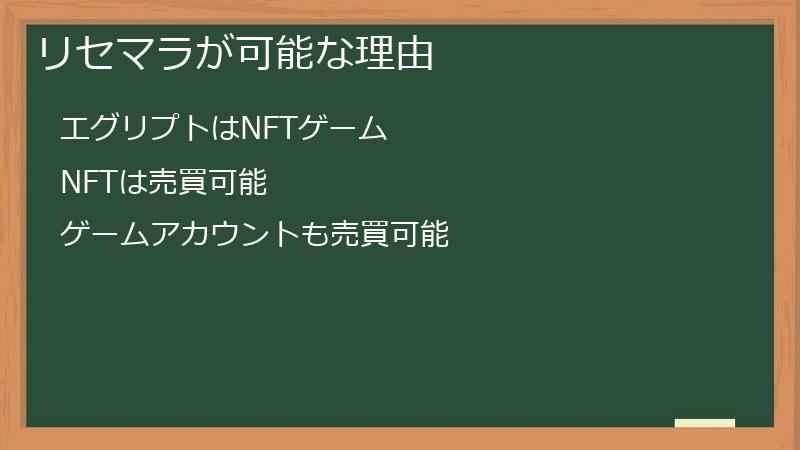 リセマラが可能な理由

エグリプトはNFTゲーム

NFTは売買可能

ゲームアカウントも売買可能